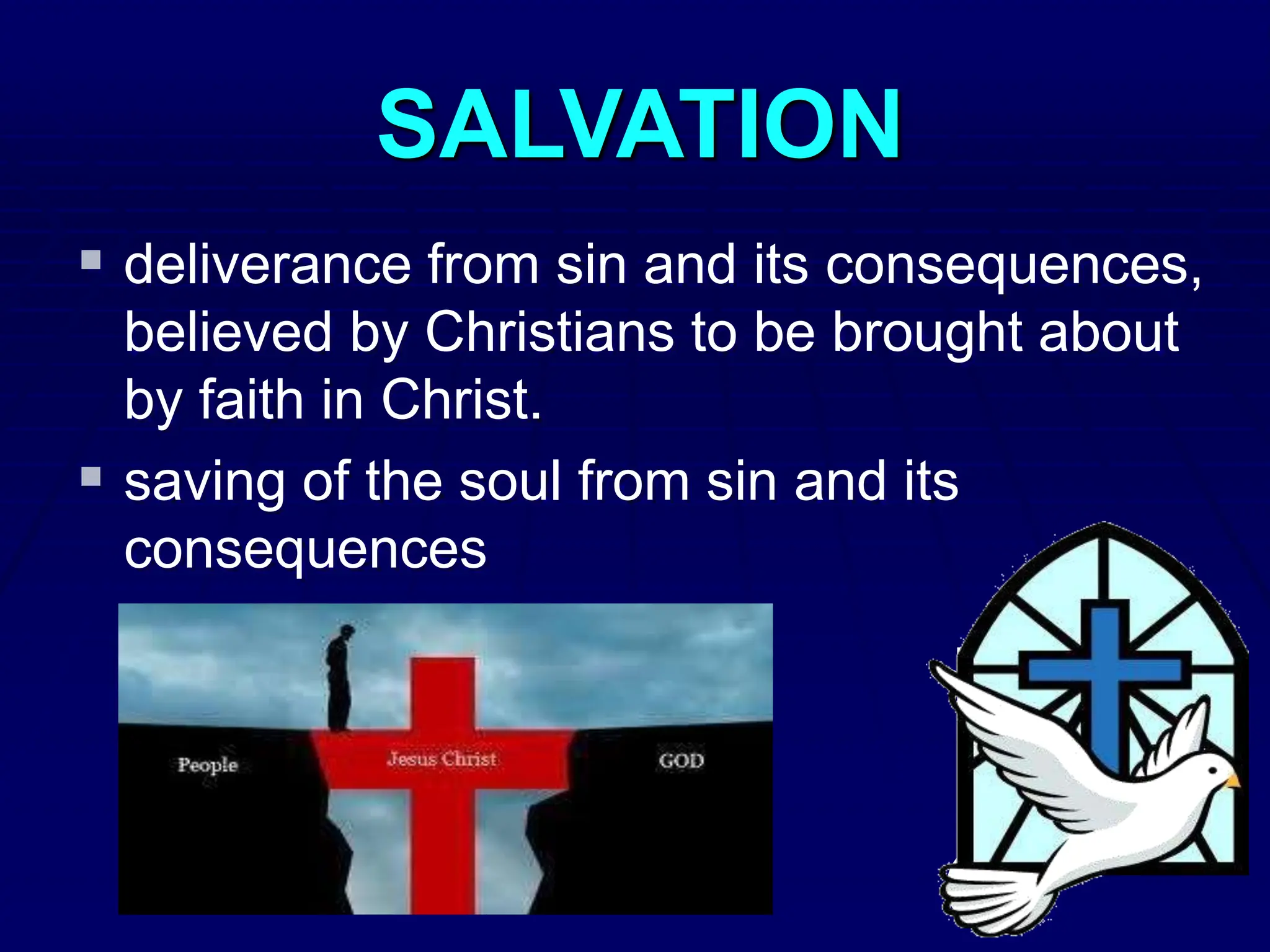 SALVATION

▪ deliverance from sin and its consequences, believed by Christians to be brought about by faith in Christ.

▪ saving of the soul from sin and its consequences

People

Jesus Christ

GOD